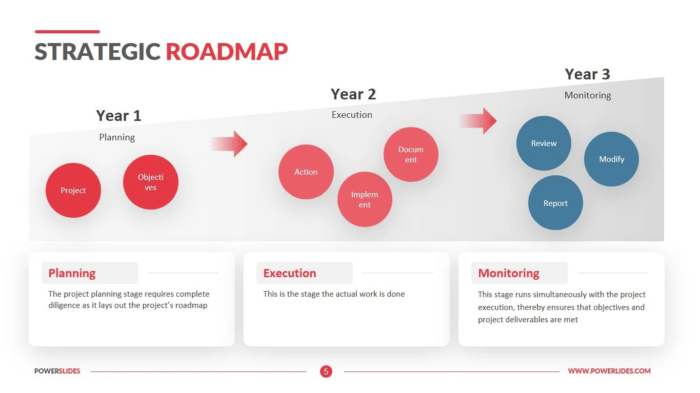 STRATEGIC ROADMAP

Year 1
Planning

Project

Objecti ves

Year 2
Execution

Action

Implem ent

Docum ent

Year 3
Monitoring

Review

Modify

Report

Planning
The project planning stage requires complete diligence as it lays out the project's roadmap

Execution
This is the stage the actual work is done

Monitoring
This stage runs simultaneously with the project execution, thereby ensures that objectives and project deliverables are met

POWERSLIDES
5
WWW.POWERLIDES.COM